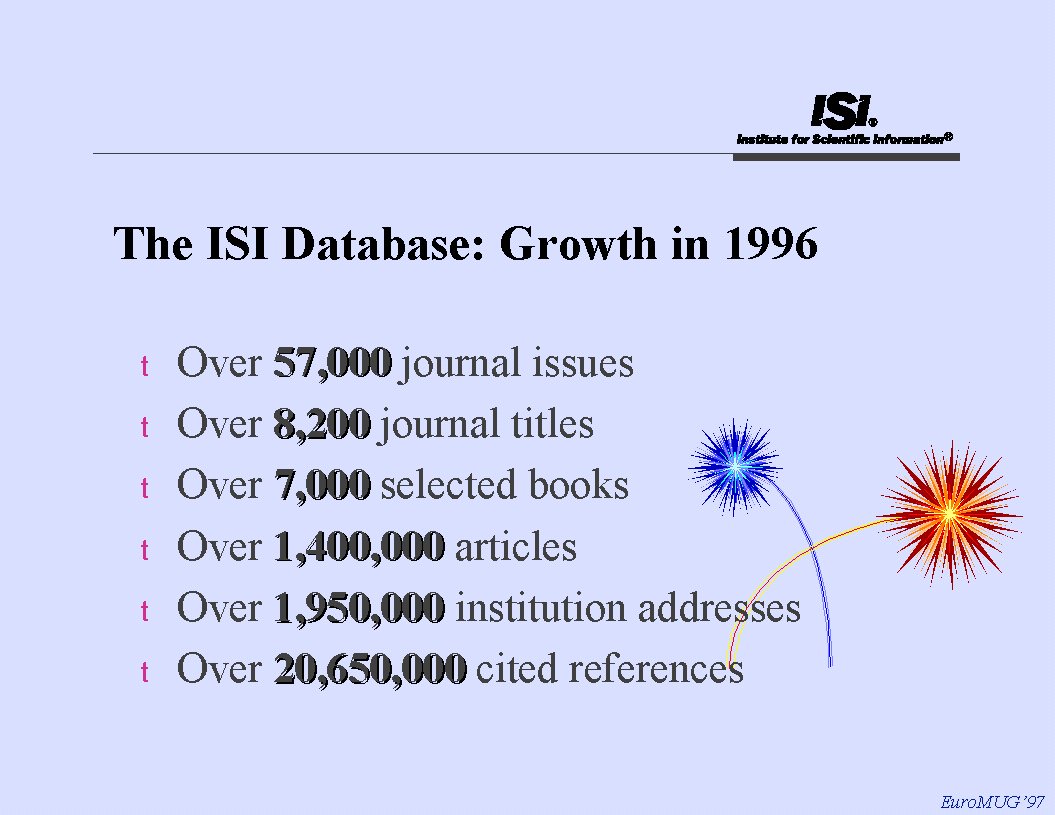 ISI®
Institute for Scientific Information®

The ISI Database: Growth in 1996

t Over 57,000 journal issues
t Over 8,200 journal titles
t Over 7,000 selected books
t Over 1,400,000 articles
t Over 1,950,000 institution addresses
t Over 20,650,000 cited references

EuroMUG'97